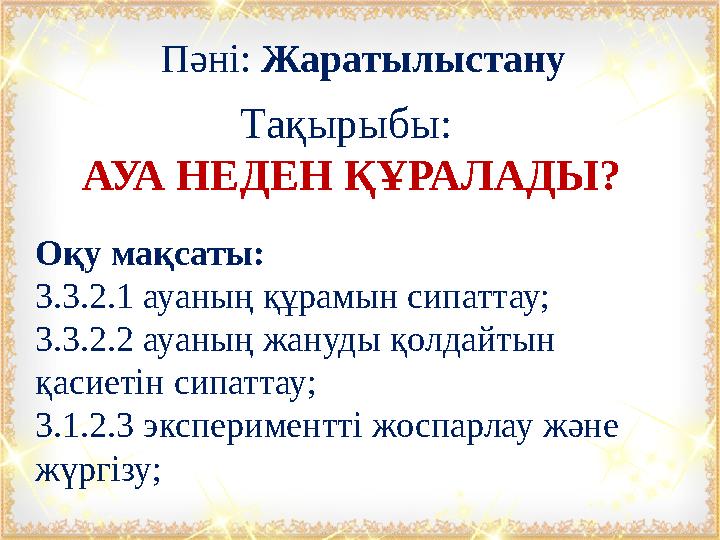 Пәні: Жаратылыстану

Тақырыбы:

АУА НЕДЕН ҚҰРАЛАДЫ?

Оқу мақсаты:
3.3.2.1 ауаның құрамын сипаттау;
3.3.2.2 ауаның жануды қолдайтын қасиетін сипаттау;
3.1.2.3 экспериментті жоспарлау және жүргізу;